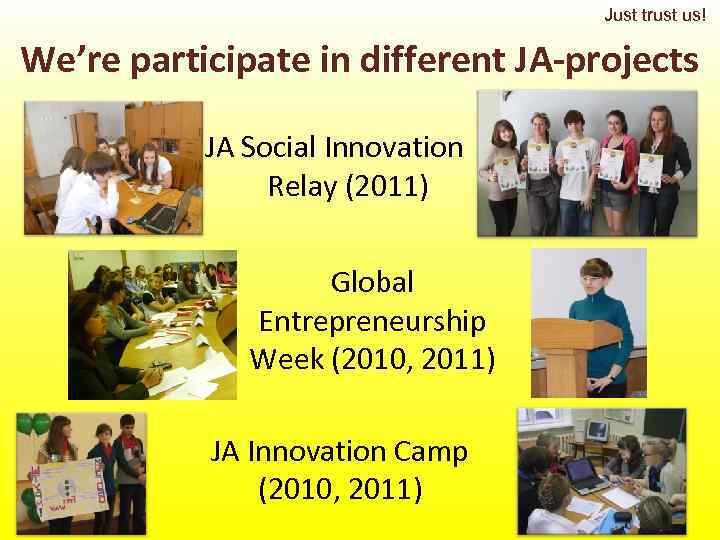 Just trust us!

We're participate in different JA-projects

JA Social Innovation Relay (2011)

Global Entrepreneurship Week (2010, 2011)

JA Innovation Camp (2010, 2011)